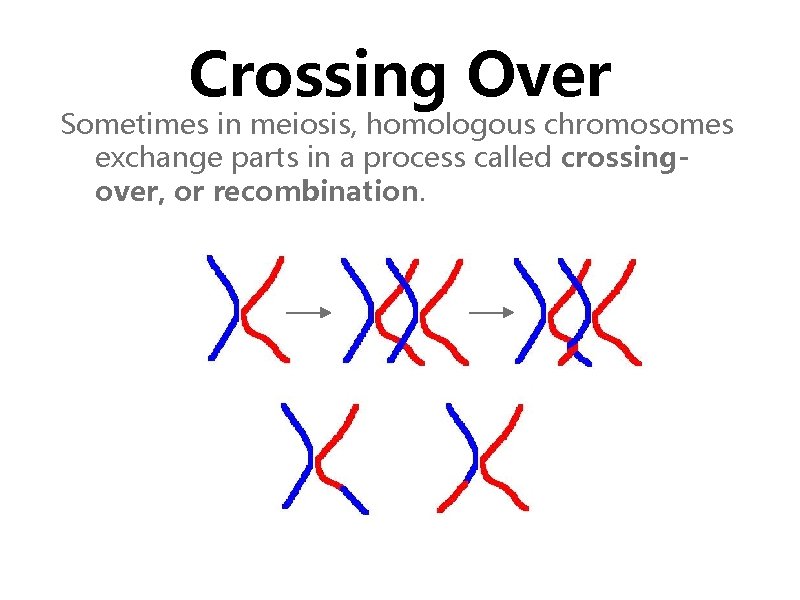 Crossing Over

Sometimes in meiosis, homologous chromosomes exchange parts in a process called crossing-over, or recombination.